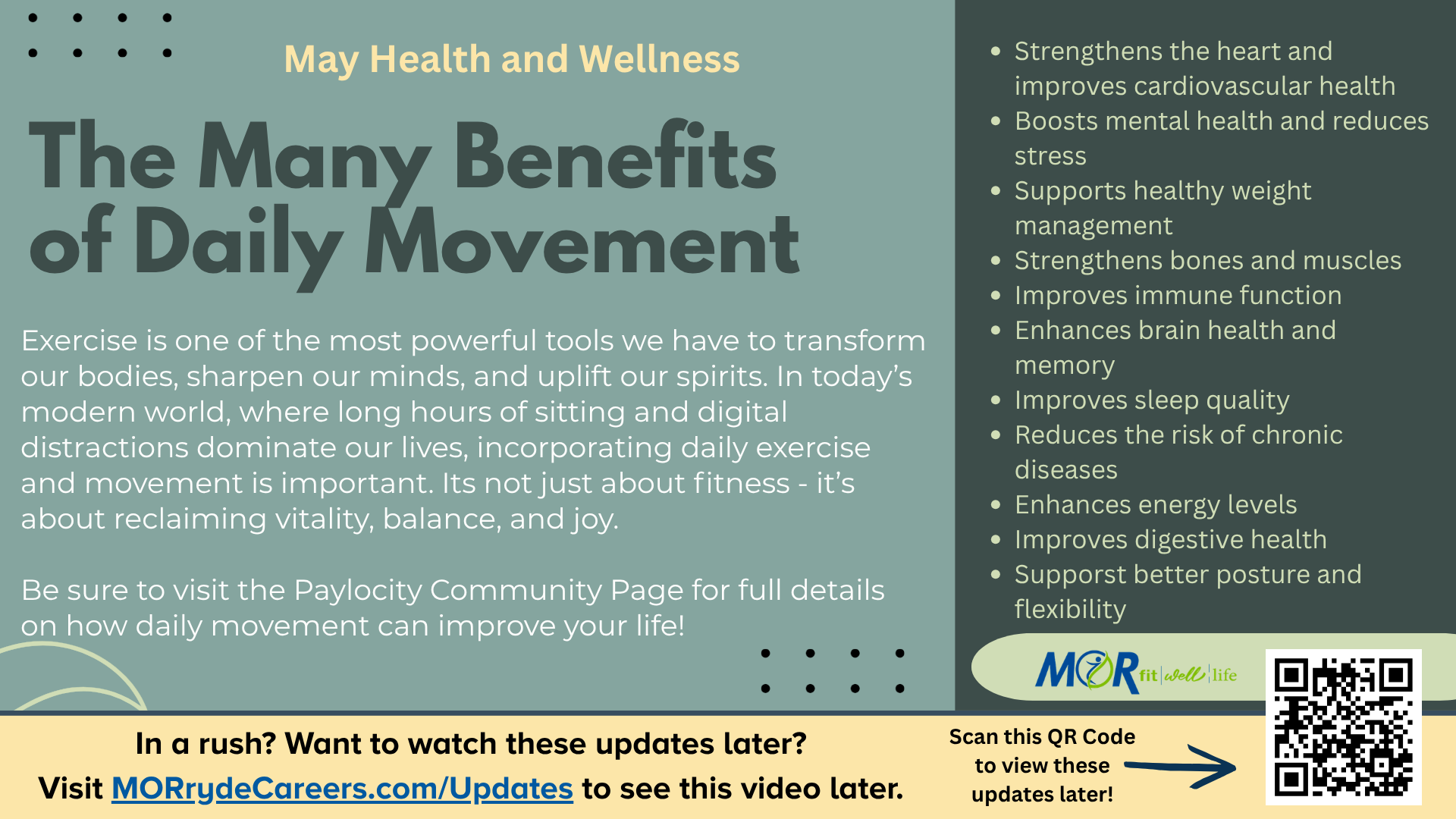 May Health and Wellness

The Many Benefits of Daily Movement

Exercise is one of the most powerful tools we have to transform our bodies, sharpen our minds, and uplift our spirits. In today's modern world, where long hours of sitting and digital distractions dominate our lives, incorporating daily exercise and movement is important. Its not just about fitness - it's about reclaiming vitality, balance, and joy.

Be sure to visit the Paylocity Community Page for full details on how daily movement can improve your life!

- Strengthens the heart and improves cardiovascular health
- Boosts mental health and reduces stress
- Supports healthy weight management
- Strengthens bones and muscles
- Improves immune function
- Enhances brain health and memory
- Improves sleep quality
- Reduces the risk of chronic diseases
- Enhances energy levels
- Improves digestive health
- Supporst better posture and flexibility

MOR fit | well | life

In a rush? Want to watch these updates later?
Visit MORrydeCareers.com/Updates to see this video later.

Scan this QR Code to view these updates later!